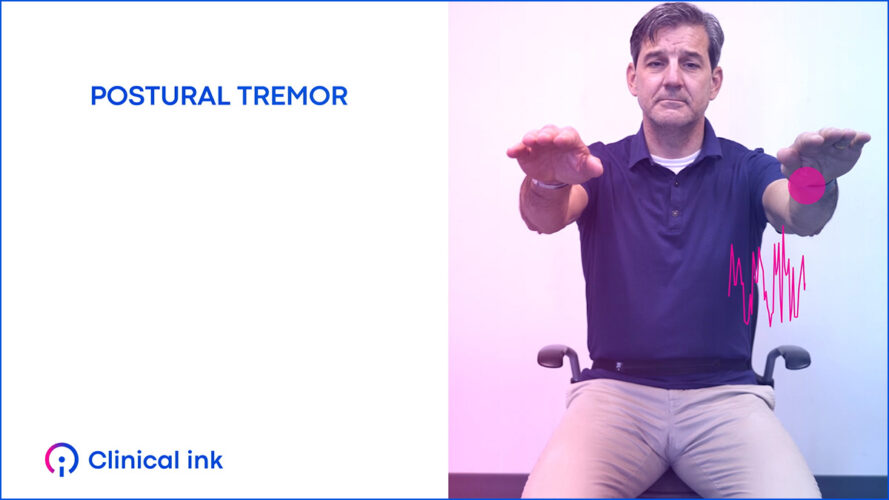 POSTURAL TREMOR

Clinical ink